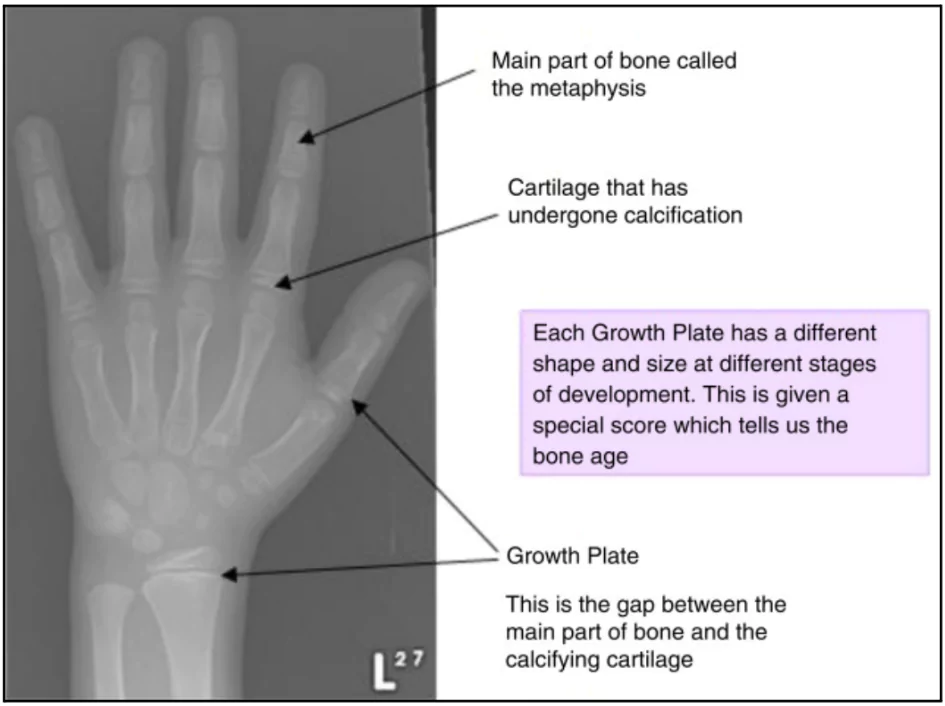 Main part of bone called the metaphysis

Cartilage that has undergone calcification

Each Growth Plate has a different shape and size at different stages of development. This is given a special score which tells us the bone age

Growth Plate

This is the gap between the main part of bone and the calcifying cartilage

L 27